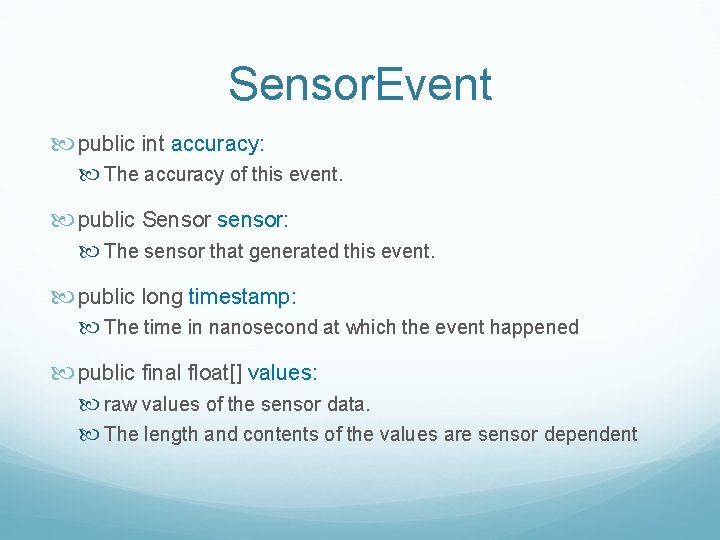 SensorEvent

public int accuracy:

The accuracy of this event.

public Sensor sensor:

The sensor that generated this event.

public long timestamp:

The time in nanosecond at which the event happened

public final float[] values:

raw values of the sensor data.

The length and contents of the values are sensor dependent